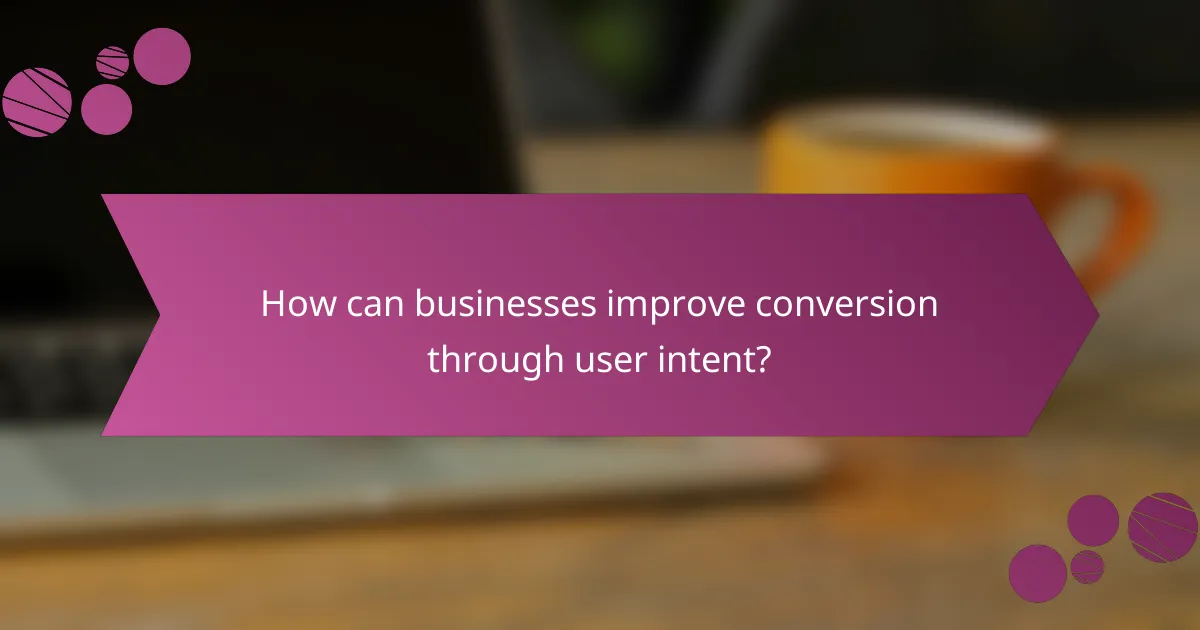 How can businesses improve conversion through user intent?